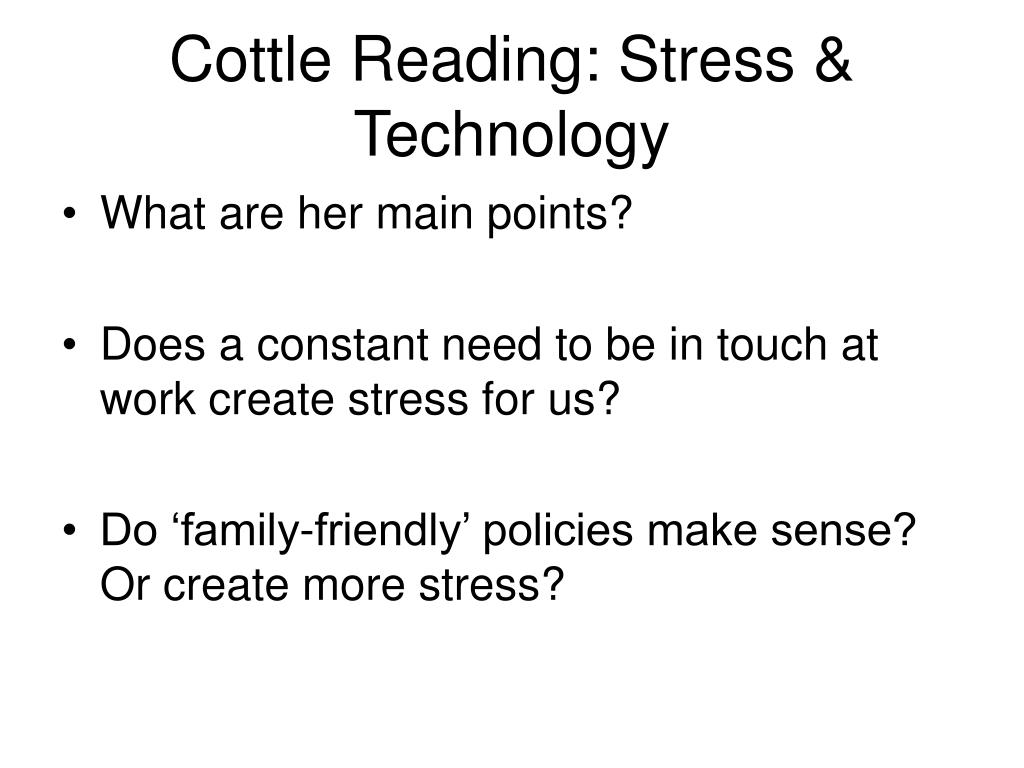 Cottle Reading: Stress & Technology

• What are her main points?

• Does a constant need to be in touch at work create stress for us?

• Do ‘family-friendly’ policies make sense? Or create more stress?